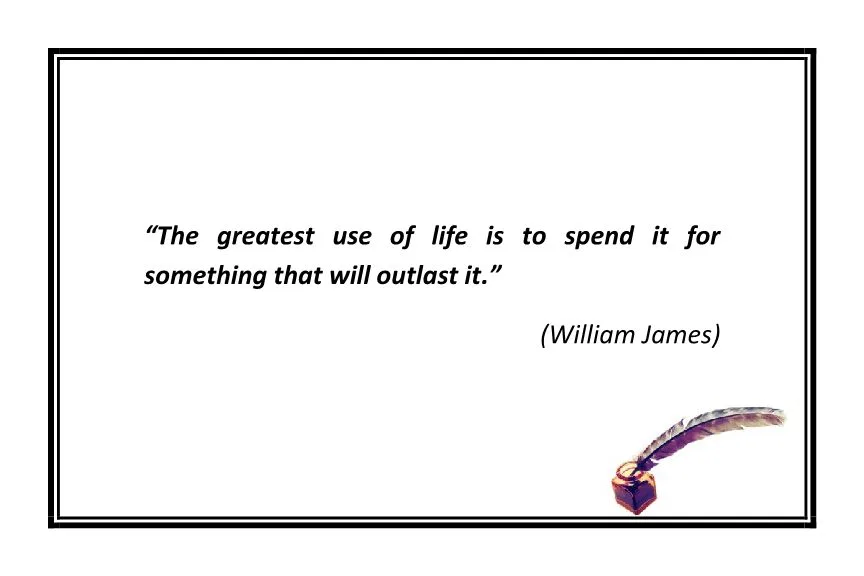 “The greatest use of life is to spend it for something that will outlast it.”

(William James)